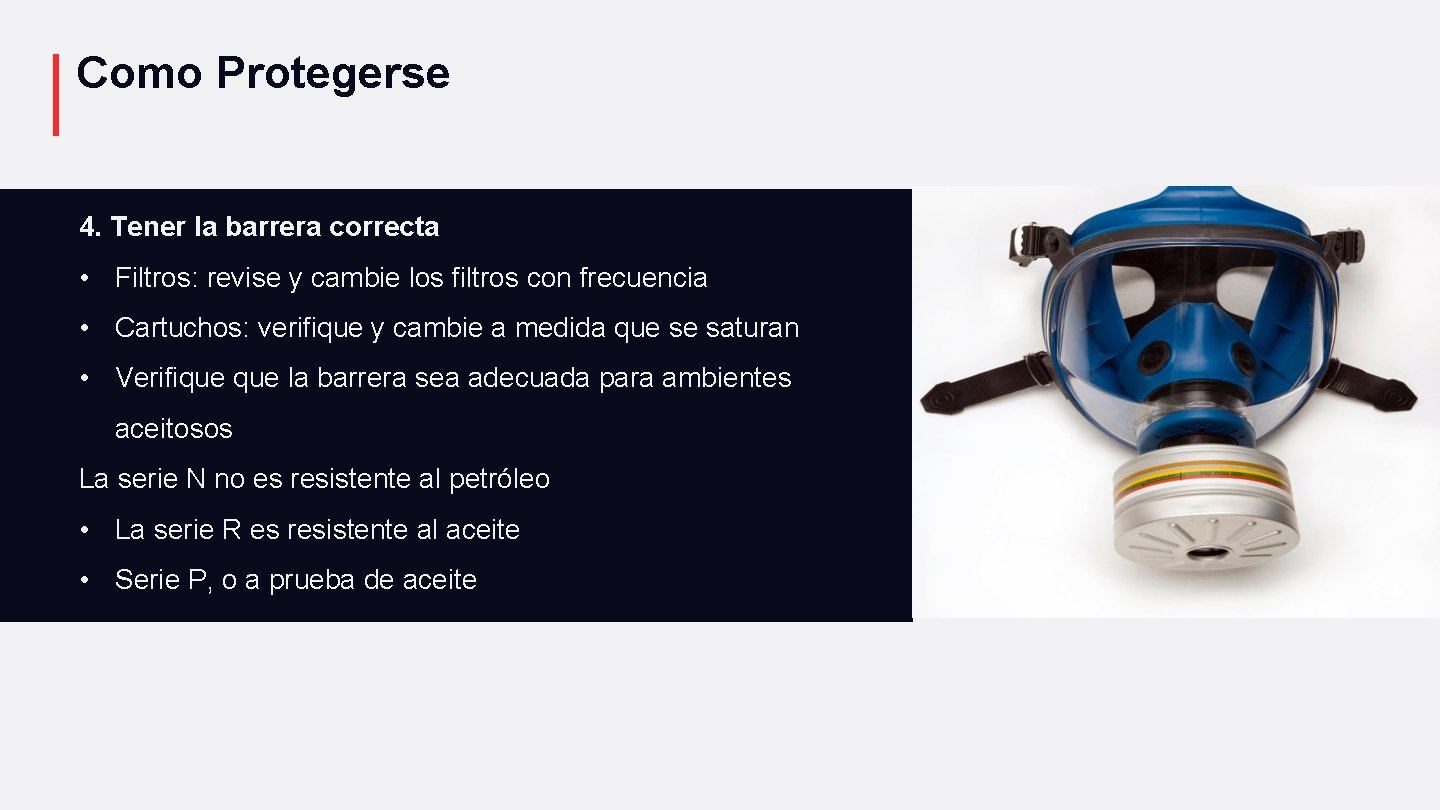 Como Protegerse

4. Tener la barrera correcta

• Filtros: revise y cambie los filtros con frecuencia

• Cartuchos: verifique y cambie a medida que se saturan

• Verifique que la barrera sea adecuada para ambientes aceitosos

La serie N no es resistente al petróleo

• La serie R es resistente al aceite

• Serie P, o a prueba de aceite